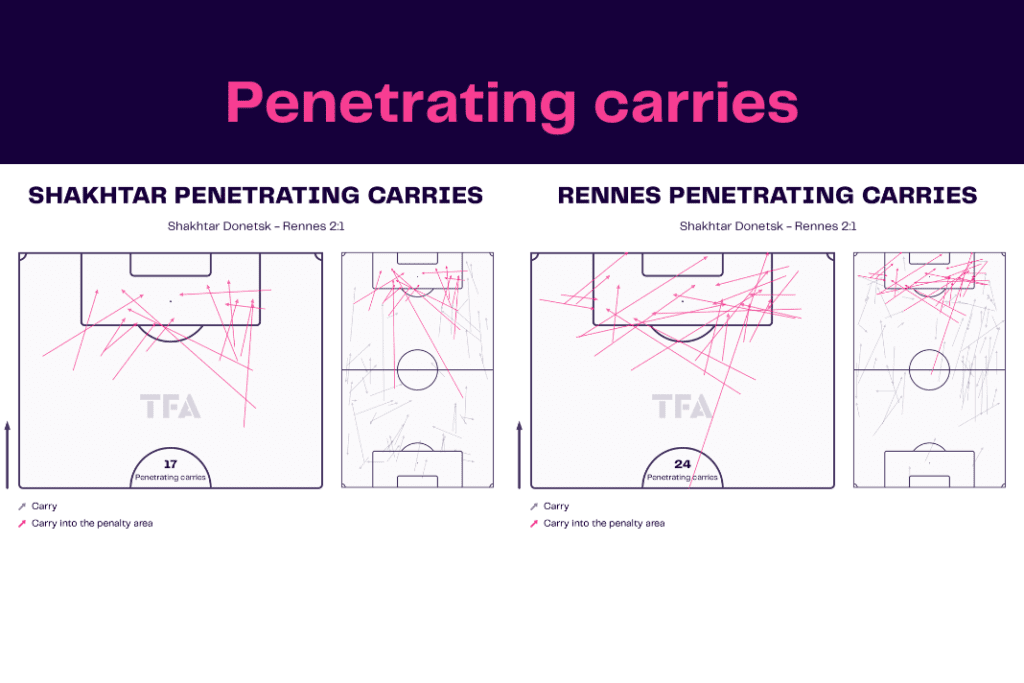 Penetrating carries

SHAKHTAR PENETRATING CARRIES

Shakhtar Donetsk - Rennes 2:1

TFA

17
Penetrating carries

Carry
Carry into the penalty area

RENNES PENETRATING CARRIES

Shakhtar Donetsk - Rennes 2:1

TFA

24
Penetrating carries

Carry
Carry into the penalty area